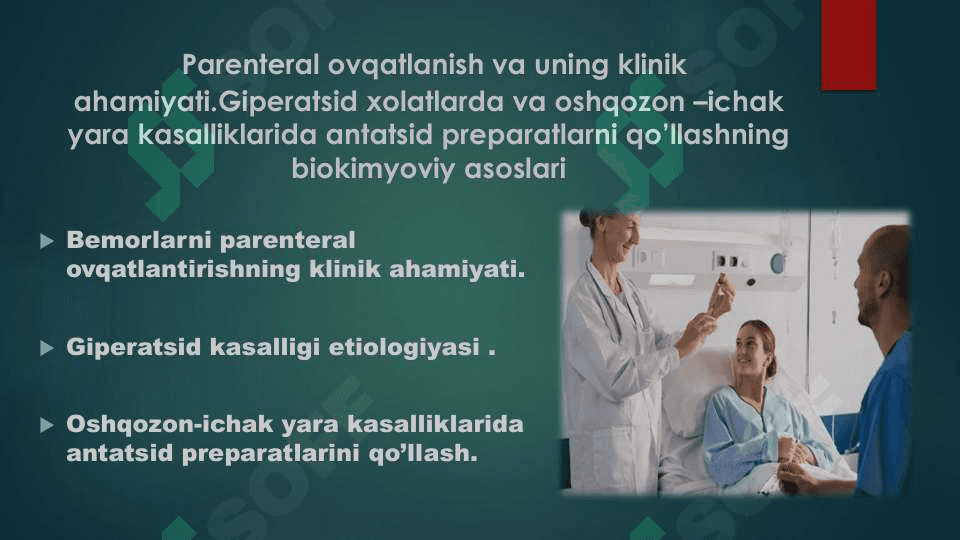 Parenteral ovqatlanish va uning klinik ahamiyati.Giperatsid xolatlarda va oshqozon –ichak yara kasalliklarida antatsid preparatlarni qo’llashning biokimyoviy asoslari

Bemorlarni parenteral ovqatlantirishning klinik ahamiyati.

Giperatsid kasalligi etiologiyasi .

Oshqozon-ichak yara kasalliklarida antatsid preparatlarini qo’llash.